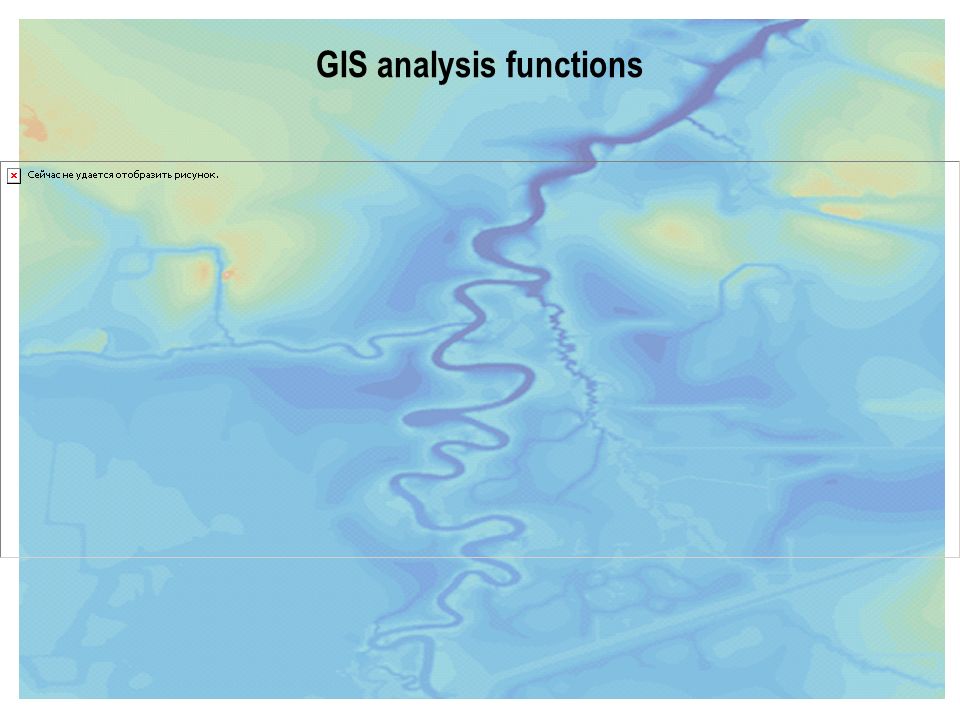 GIS analysis functions

Сейчас не удается отобразить рисунок.